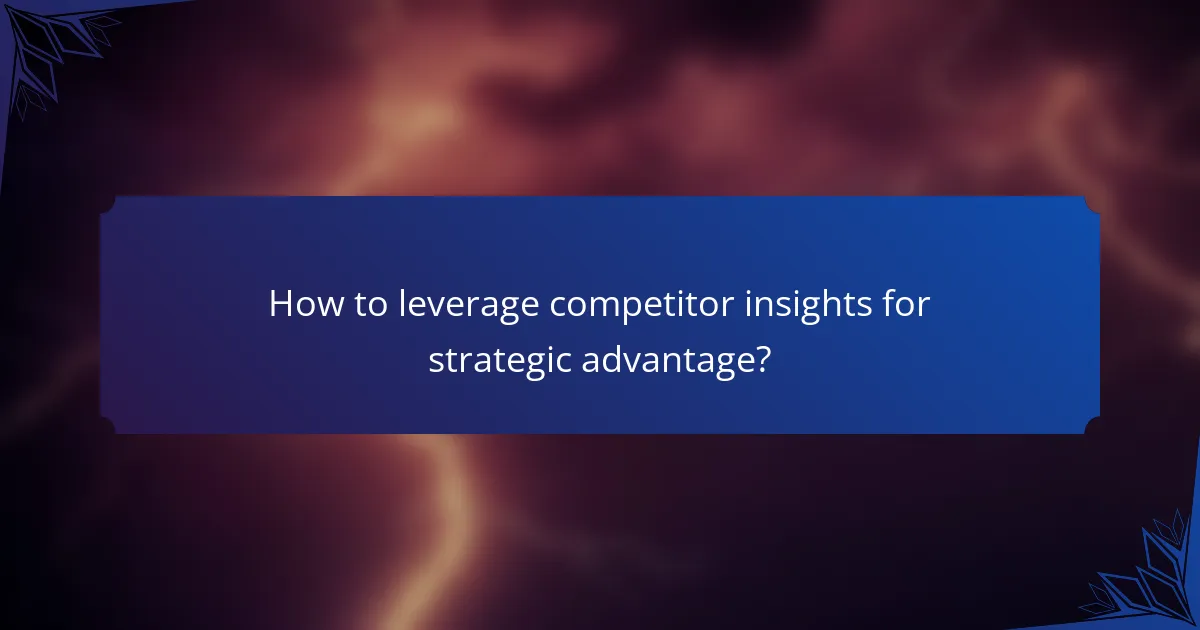 How to leverage competitor insights for strategic advantage?